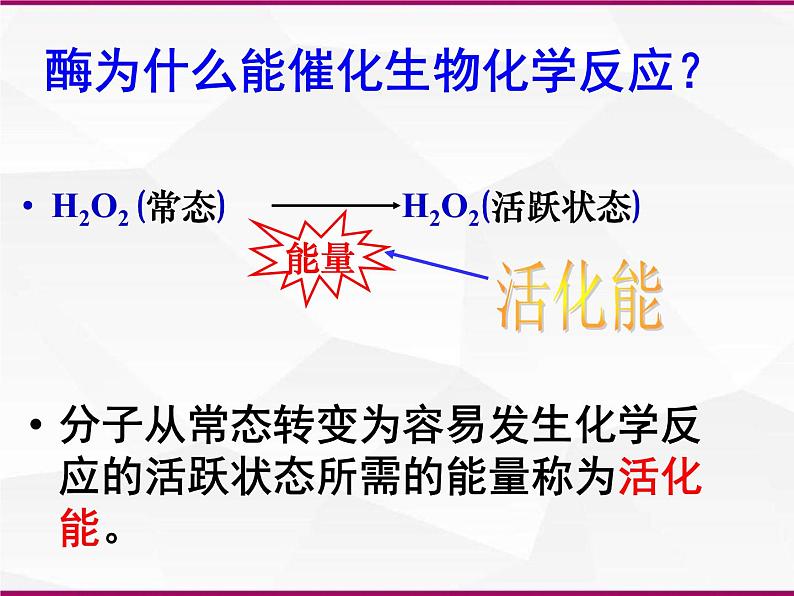 酶为什么能催化生物化学反应？

• $H_2O_2$ (常态) ⟶ $H_2O_2$(活跃状态)

能量

活化能

• 分子从常态转变为容易发生化学反应的活跃状态所需的能量称为活化能。